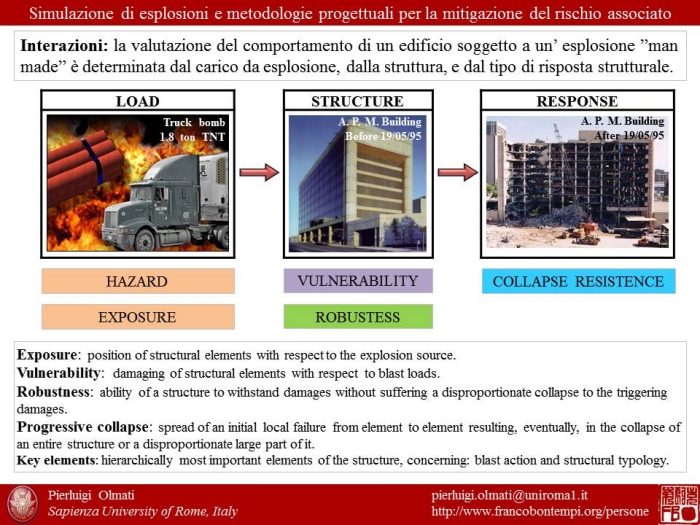 Simulazione di esplosioni e metodologie progettuali per la mitigazione del rischio associato

**Interazioni:** la valutazione del comportamento di un edificio soggetto a un' esplosione "man made" è determinata dal carico da esplosione, dalla struttura, e dal tipo di risposta strutturale.

LOAD

Truck bomb 1.8 ton TNT

STRUCTURE

A. P. M. Building Before 19/05/95

RESPONSE

A. P. M. Building After 19/05/95

HAZARD

EXPOSURE

VULNERABILITY

ROBUSTESS

COLLAPSE RESISTENCE

**Exposure**: position of structural elements with respect to the explosion source.
**Vulnerability**: damaging of structural elements with respect to blast loads.
**Robustness**: ability of a structure to withstand damages without suffering a disproportionate collapse to the triggering damages.
**Progressive collapse**: spread of an initial local failure from element to element resulting, eventually, in the collapse of an entire structure or a disproportionate large part of it.
**Key elements**: hierarchically most important elements of the structure, concerning: blast action and structural typology.

Pierluigi Olmati
Sapienza University of Rome, Italy

pierluigi.olmati@uniroma1.it
http://www.francobontempi.org/persone

FB